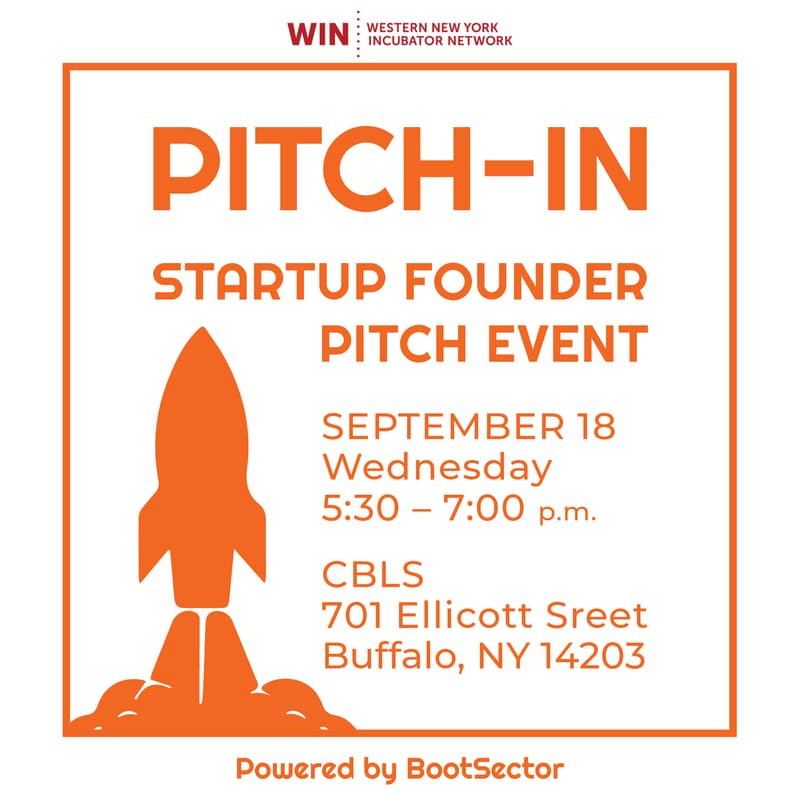 WIN WESTERN NEW YORK INCUBATOR NETWORK

PITCH-IN

STARTUP FOUNDER PITCH EVENT

SEPTEMBER 18
Wednesday
5:30 – 7:00 p.m.

CBLS
701 Ellicott Sreet
Buffalo, NY 14203

Powered by BootSector